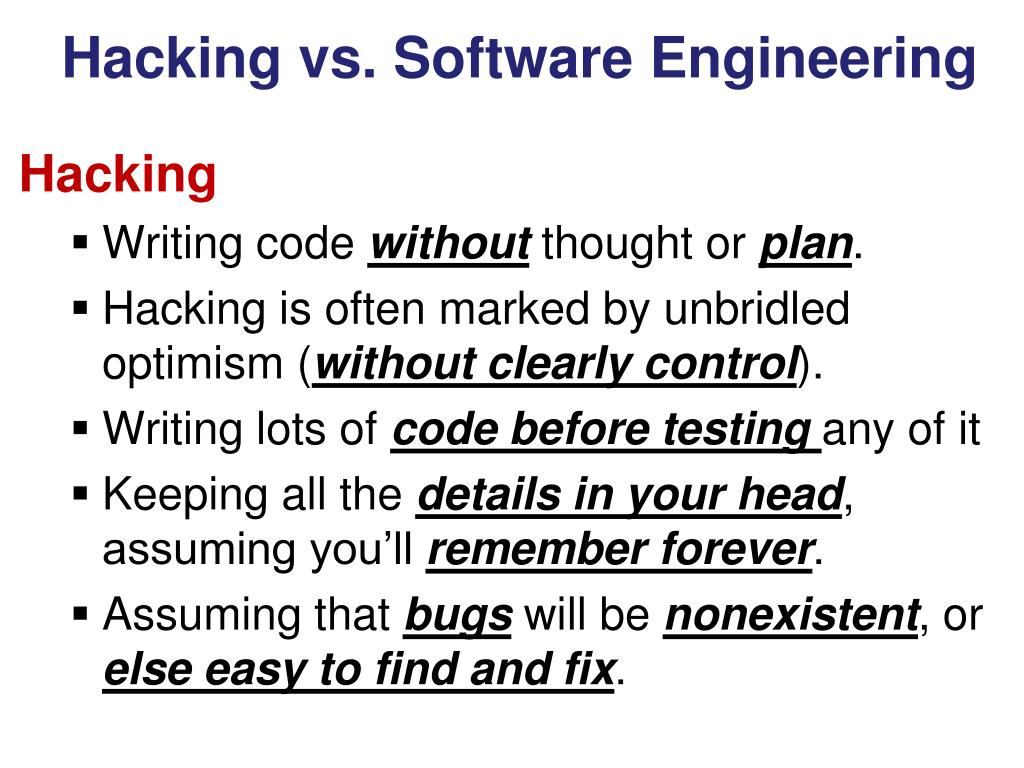 Hacking vs. Software Engineering

Hacking

▪ Writing code without thought or plan.

▪ Hacking is often marked by unbridled optimism (without clearly control).

▪ Writing lots of code before testing any of it

▪ Keeping all the details in your head, assuming you'll remember forever.

▪ Assuming that bugs will be nonexistent, or else easy to find and fix.